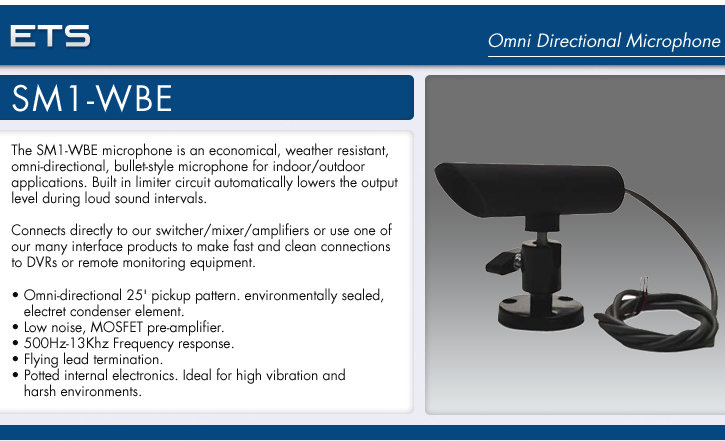 ETS

Omni Directional Microphone

SM1-WBE

The SM1-WBE microphone is an economical, weather resistant, omni-directional, bullet-style microphone for indoor/outdoor applications. Built in limiter circuit automatically lowers the output level during loud sound intervals.

Connects directly to our switcher/mixer/amplifiers or use one of our many interface products to make fast and clean connections to DVRs or remote monitoring equipment.

• Omni-directional 25' pickup pattern. environmentally sealed, electret condenser element.
• Low noise, MOSFET pre-amplifier.
• 500Hz-13Khz Frequency response.
• Flying lead termination.
• Potted internal electronics. Ideal for high vibration and harsh environments.